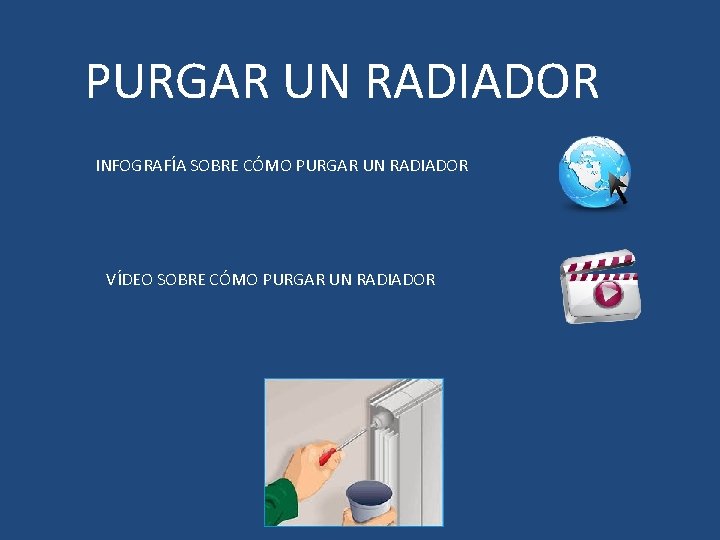 PURGAR UN RADIADOR

INFOGRAFÍA SOBRE CÓMO PURGAR UN RADIADOR

VÍDEO SOBRE CÓMO PURGAR UN RADIADOR